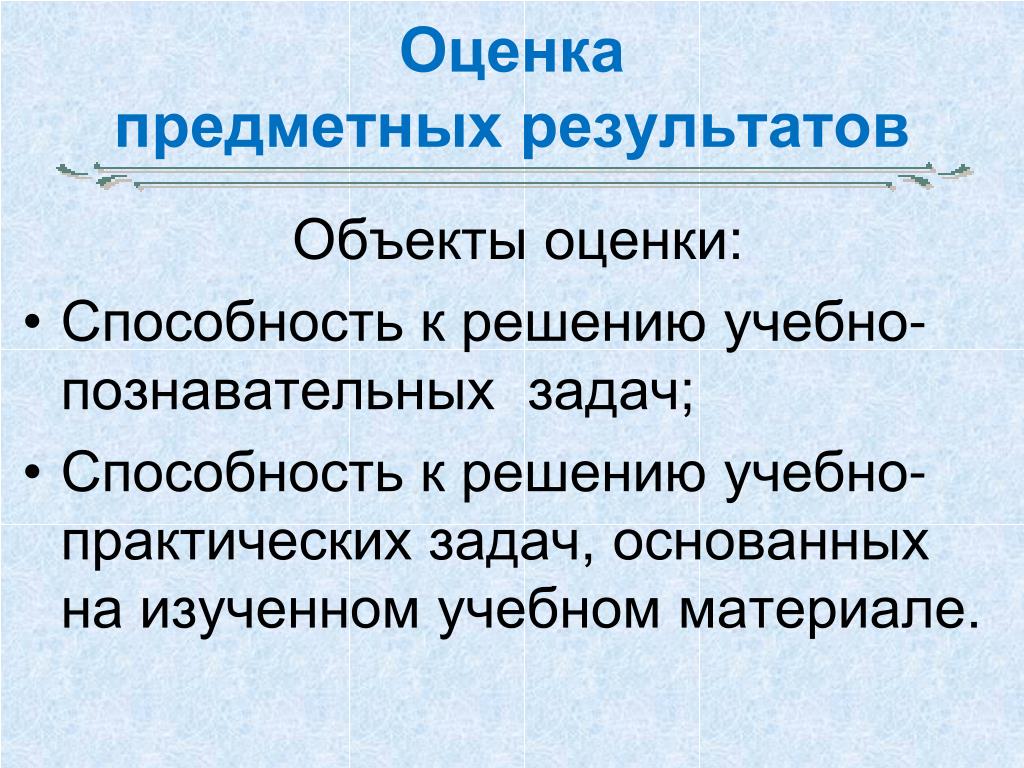 Оценка
предметных результатов

Объекты оценки:

• Способность к решению учебно-познавательных задач;

• Способность к решению учебно-практических задач, основанных на изученном учебном материале.